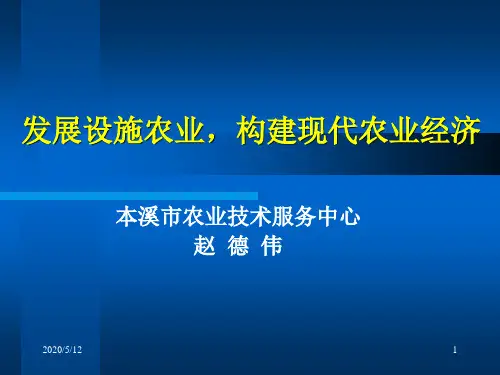 发展设施农业，构建现代农业经济

本溪市农业技术服务中心
赵 德 伟

2020/5/12

1